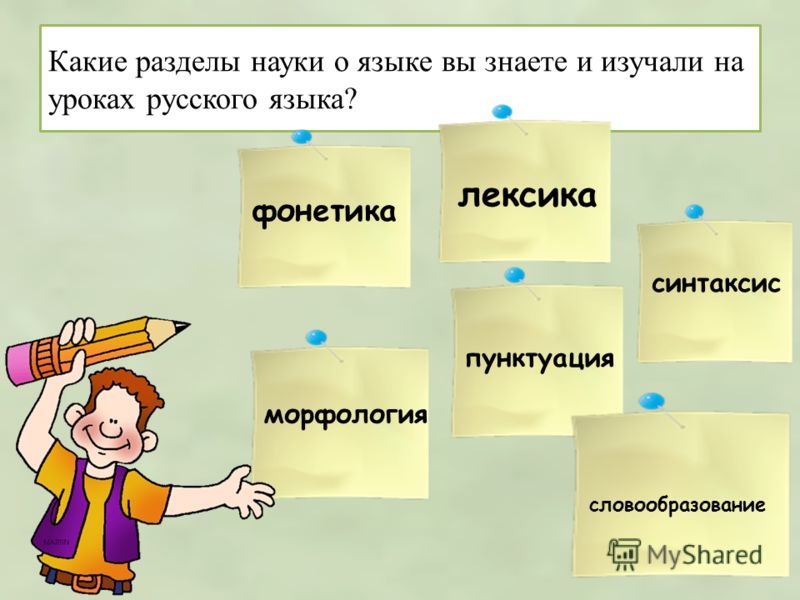 Какие разделы науки о языке вы знаете и изучали на уроках русского языка?

фонетика

лексика

синтаксис

пунктуация

морфология

словообразование

MyShared